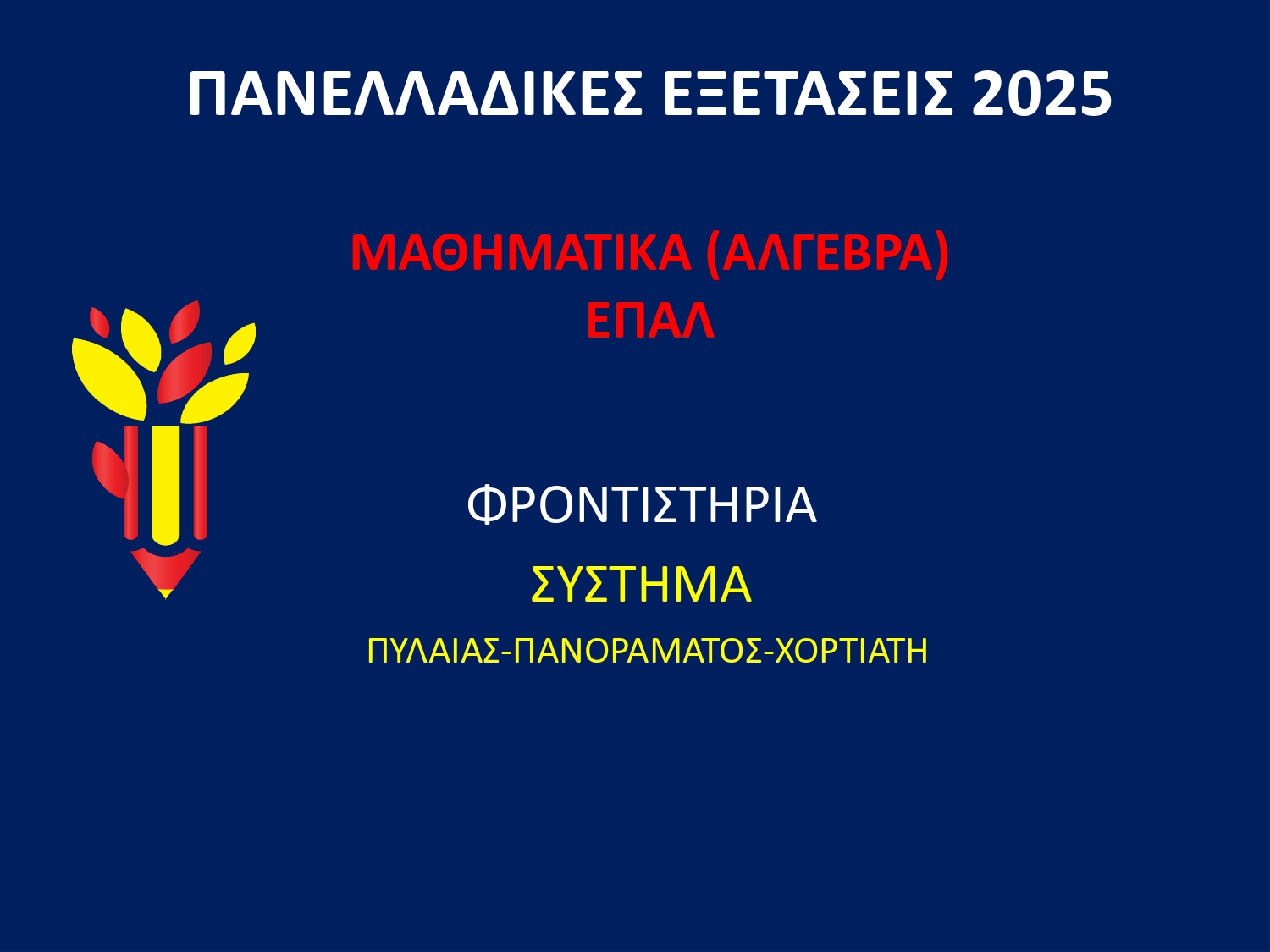 ΠΑΝΕΛΛΑΔΙΚΕΣ ΕΞΕΤΑΣΕΙΣ 2025

ΜΑΘΗΜΑΤΙΚΑ (ΑΛΓΕΒΡΑ)
ΕΠΑΛ

ΦΡΟΝΤΙΣΤΗΡΙΑ

ΣΥΣΤΗΜΑ

ΠΥΛΑΙΑΣ-ΠΑΝΟΡΑΜΑΤΟΣ-ΧΟΡΤΙΑΤΗ